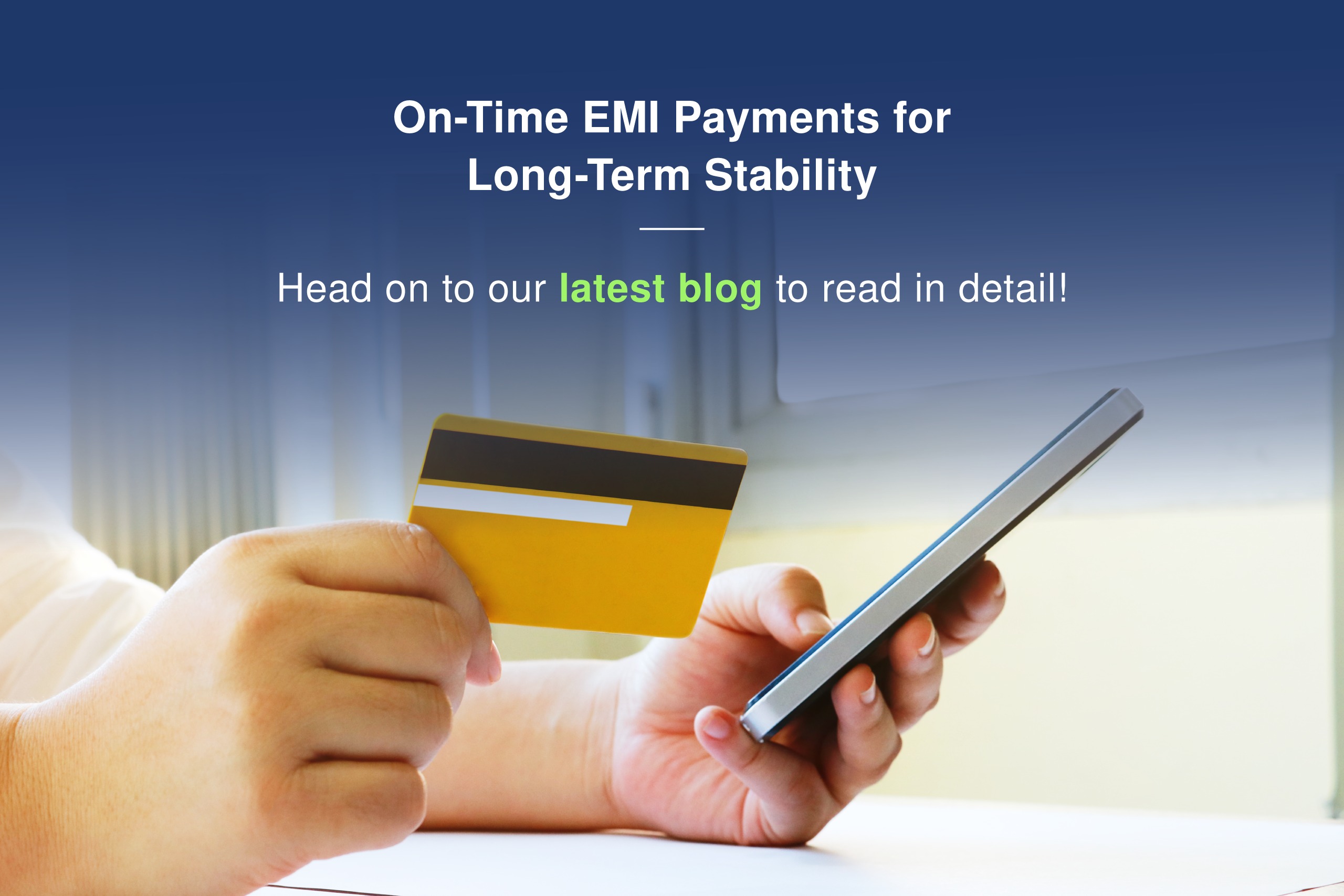 On-Time EMI Payments for Long-Term Stability

Head on to our latest blog to read in detail!